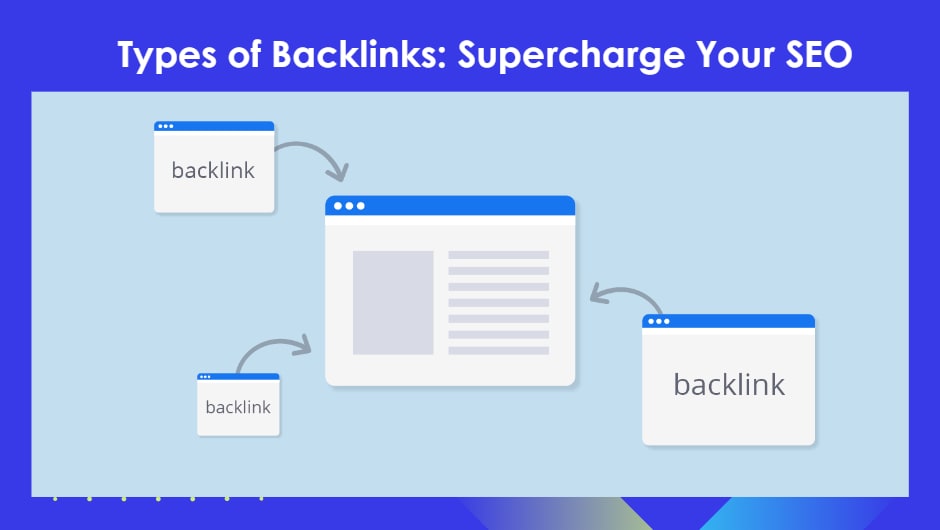 Types of Backlinks: Supercharge Your SEO

backlink

backlink

backlink